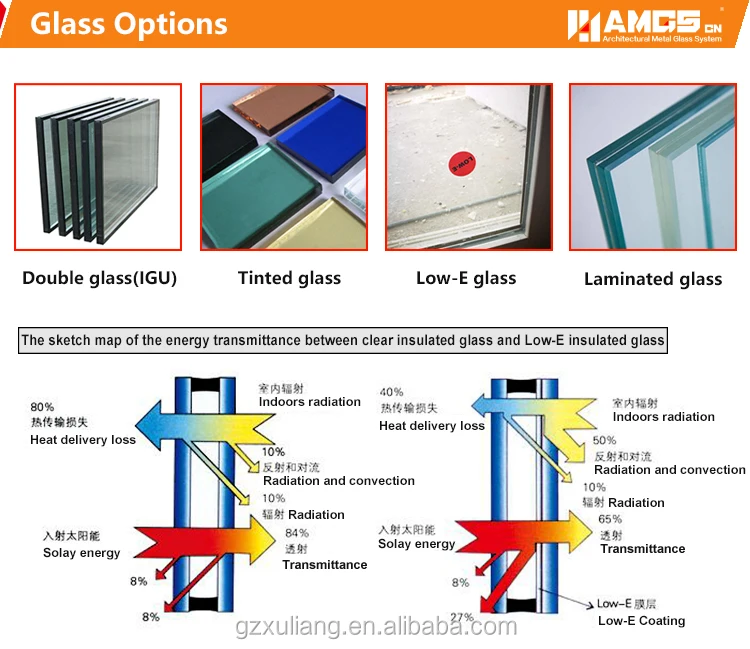 Glass Options

AMGS CN
Architectural Metal Glass System

LOW-E

Double glass(IGU)

Tinted glass

Low-E glass

Laminated glass

The sketch map of the energy transmittance between clear insulated glass and Low-E insulated glass

80%
热传输损失
Heat delivery loss

室内辐射
Indoors radiation

10%
反射和对流
Radiation and convection

10%
辐射 Radiation

入射太阳能
Solay energy

84%
透射
Transmittance

8%

8%

40%
热传输损失
Heat delivery loss

室内辐射
Indoors radiation

50%
反射和对流
Radiation and convection

10%
辐射 Radiation

入射太阳能
Solay energy

65%
透射
Transmittance

8%

27%

Low-E 膜层
Low-E Coating

gzxuliang.en.alibaba.com